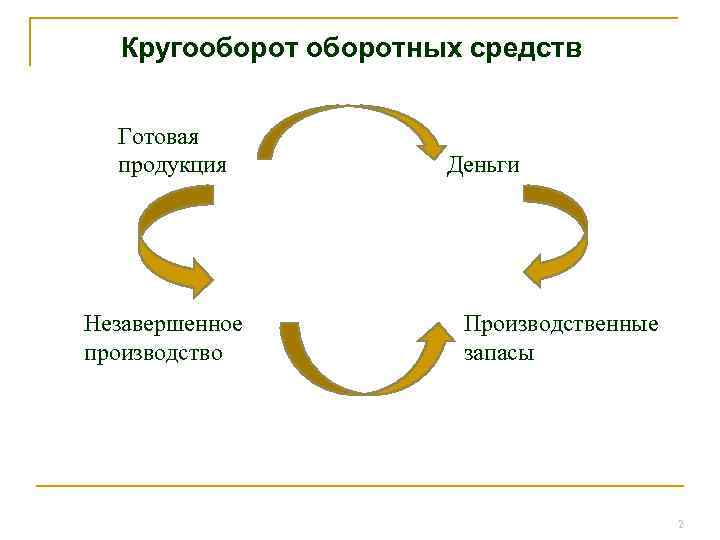 Кругооборот оборотных средств

Готовая продукция

Деньги

Незавершенное производство

Производственные запасы

2